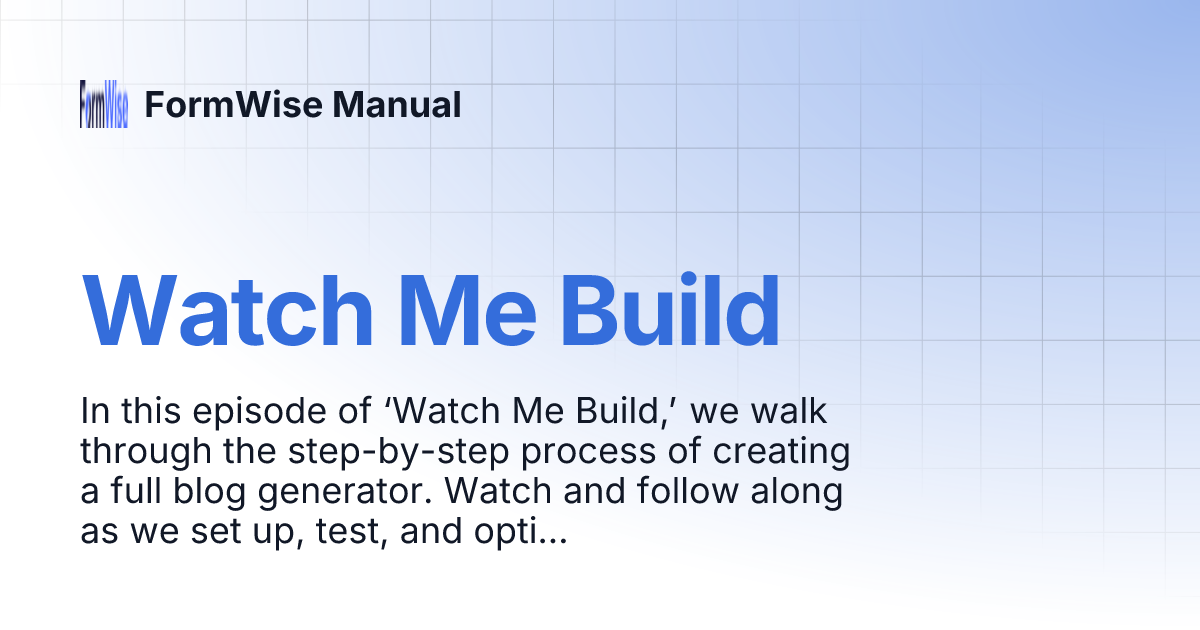 FormWise

FormWise Manual

Watch Me Build

In this episode of ‘Watch Me Build,’ we walk through the step-by-step process of creating a full blog generator. Watch and follow along as we set up, test, and opti...